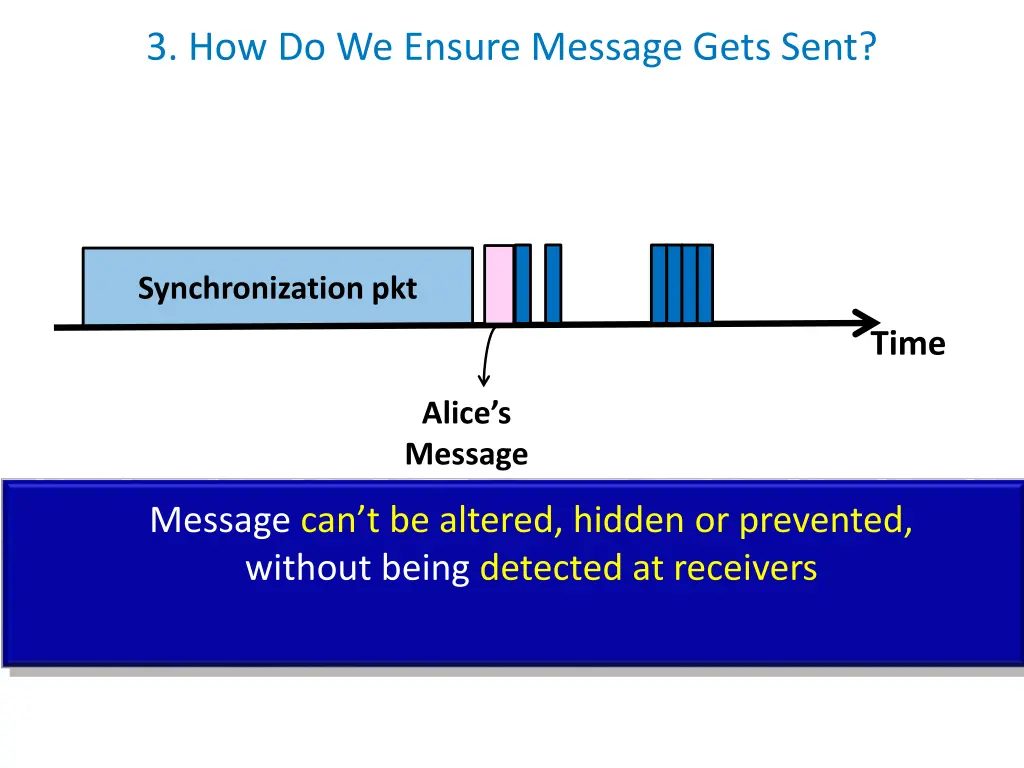 3. How Do We Ensure Message Gets Sent?

Synchronization pkt

Time

Alice's Message

Message can't be altered, hidden or prevented, without being detected at receivers